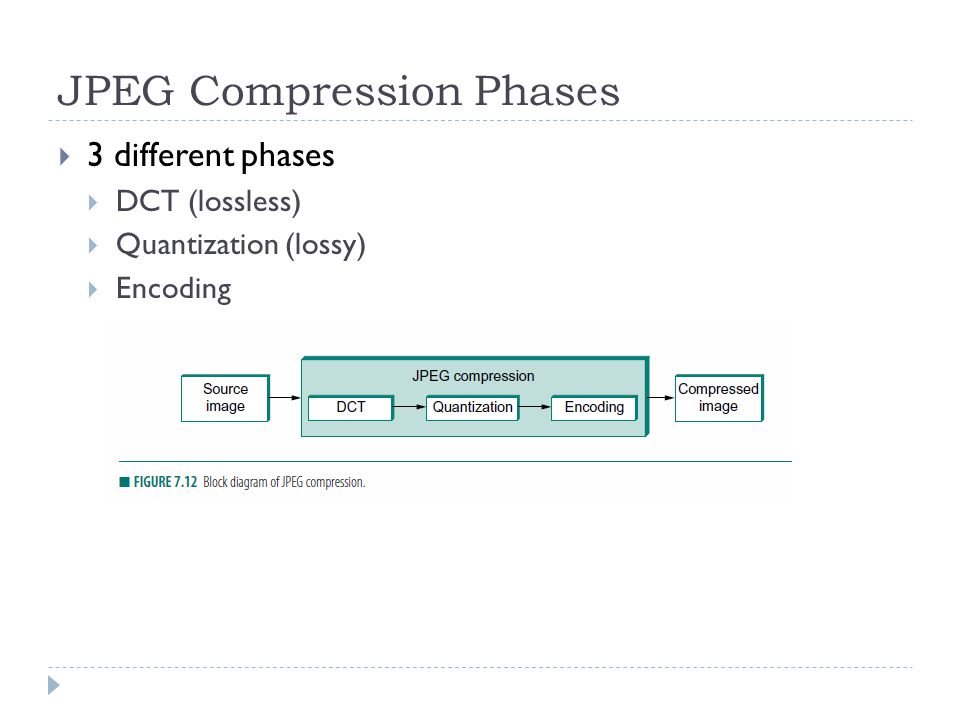 JPEG Compression Phases

3 different phases

DCT (lossless)

Quantization (lossy)

Encoding

Source image

JPEG compression

DCT

Quantization

Encoding

Compressed image

FIGURE 7.12 Block diagram of JPEG compression.